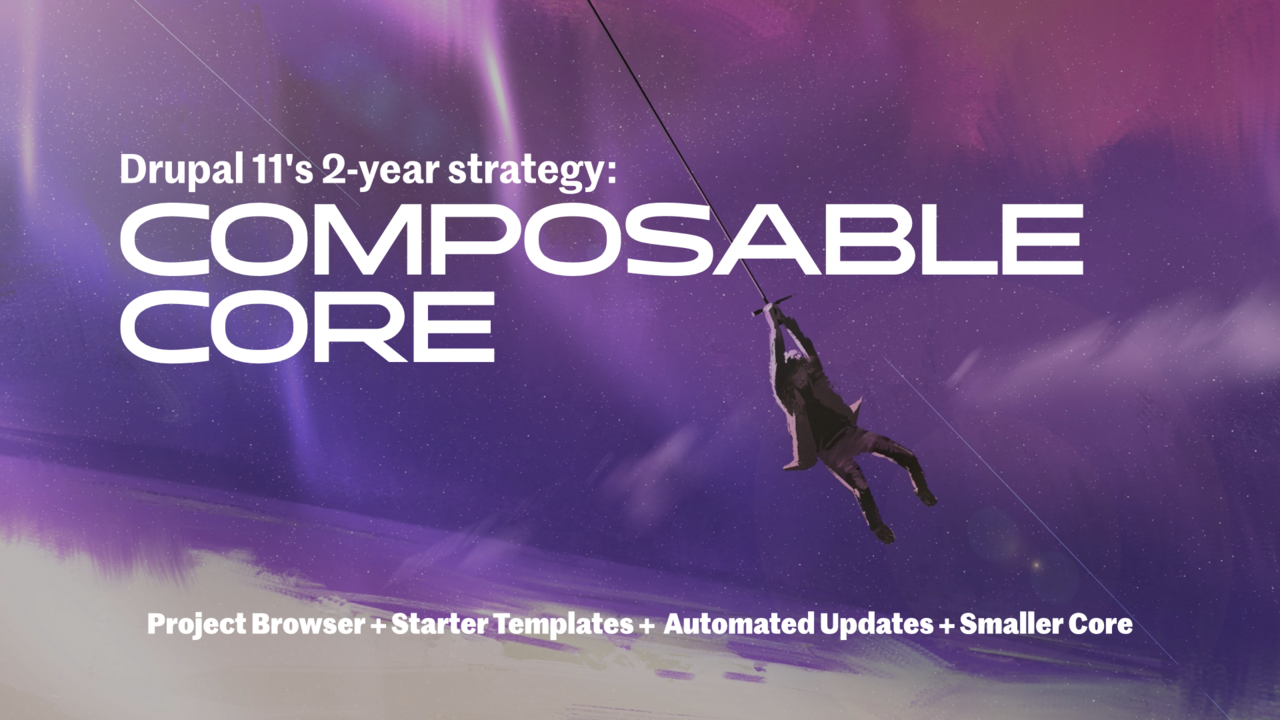 Drupal 11's 2-year strategy:
COMPOSABLE CORE

Project Browser + Starter Templates + Automated Updates + Smaller Core